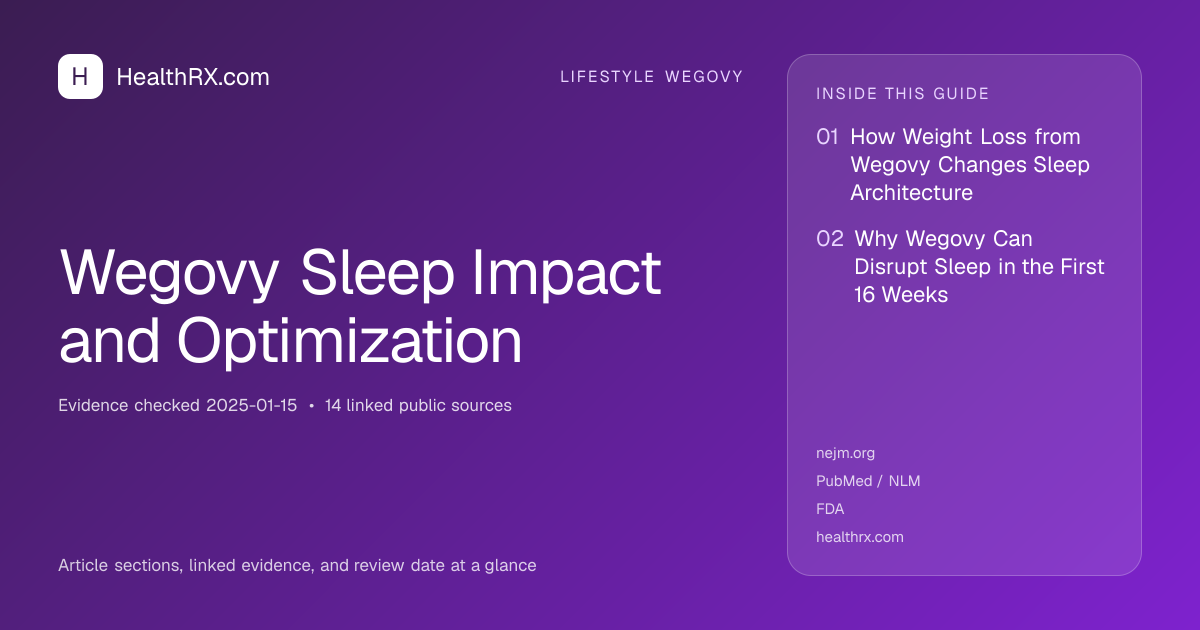 H HealthRX.com

LIFESTYLE WEGOVY

Wegovy Sleep Impact and Optimization

Evidence checked 2025-01-15 • 14 linked public sources

Article sections, linked evidence, and review date at a glance

INSIDE THIS GUIDE

01 How Weight Loss from Wegovy Changes Sleep Architecture

02 Why Wegovy Can Disrupt Sleep in the First 16 Weeks

nejm.org
PubMed / NLM
FDA
healthrx.com